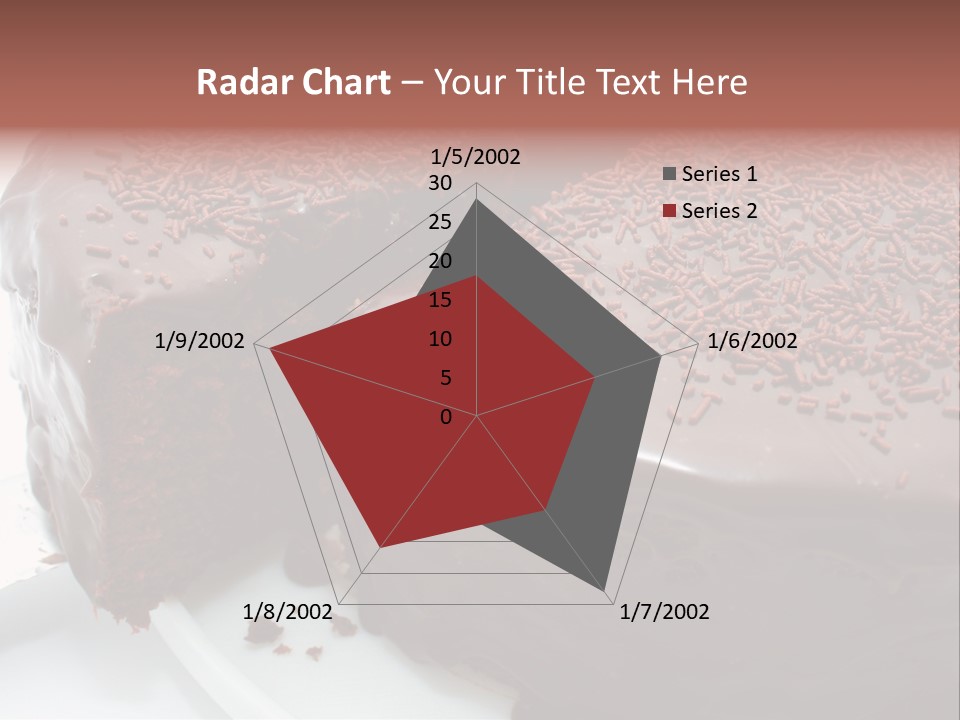 Radar Chart – Your Title Text Here

1/5/2002

30
25
20
15
10
5
0

Series 1
Series 2

1/6/2002
1/7/2002
1/8/2002
1/9/2002